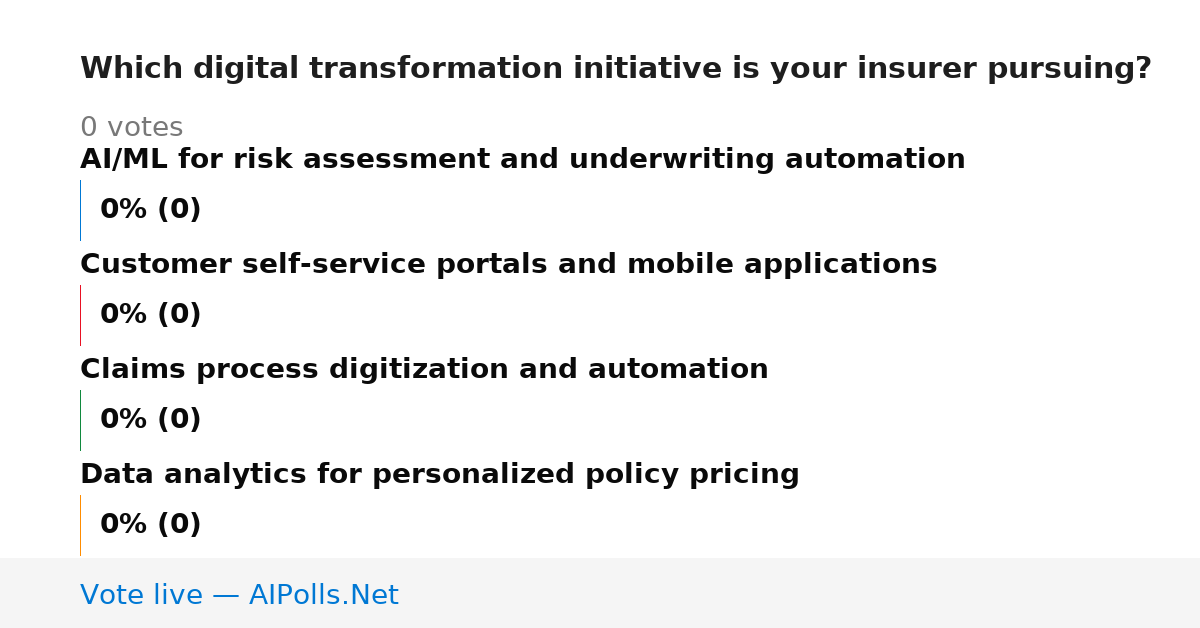 Which digital transformation initiative is your insurer pursuing?

0 votes

AI/ML for risk assessment and underwriting automation

0% (0)

Customer self-service portals and mobile applications

0% (0)

Claims process digitization and automation

0% (0)

Data analytics for personalized policy pricing

0% (0)

Vote live — AIPolls.Net